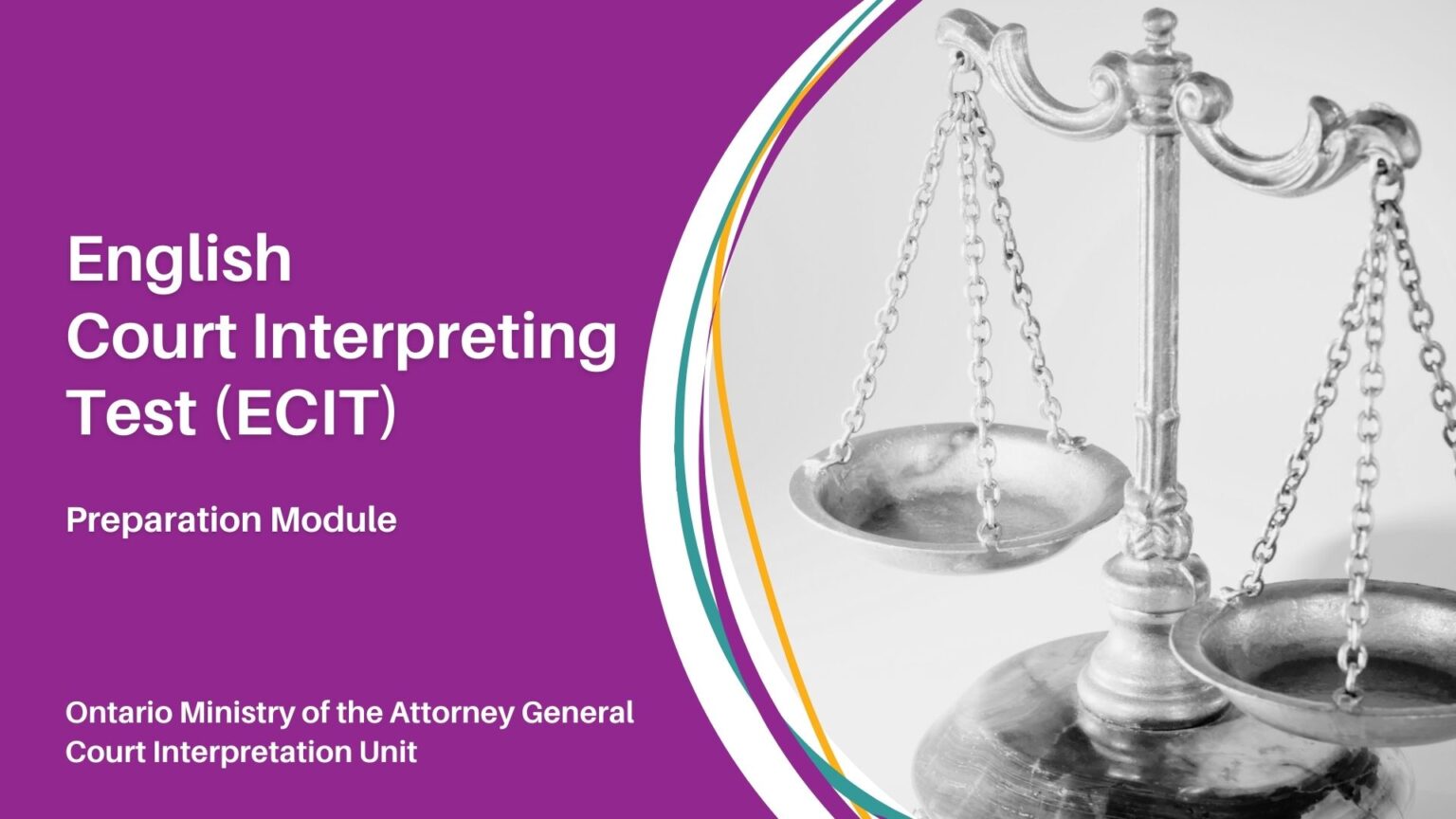 English
Court Interpreting
Test (ECIT)

Preparation Module

Ontario Ministry of the Attorney General
Court Interpretation Unit